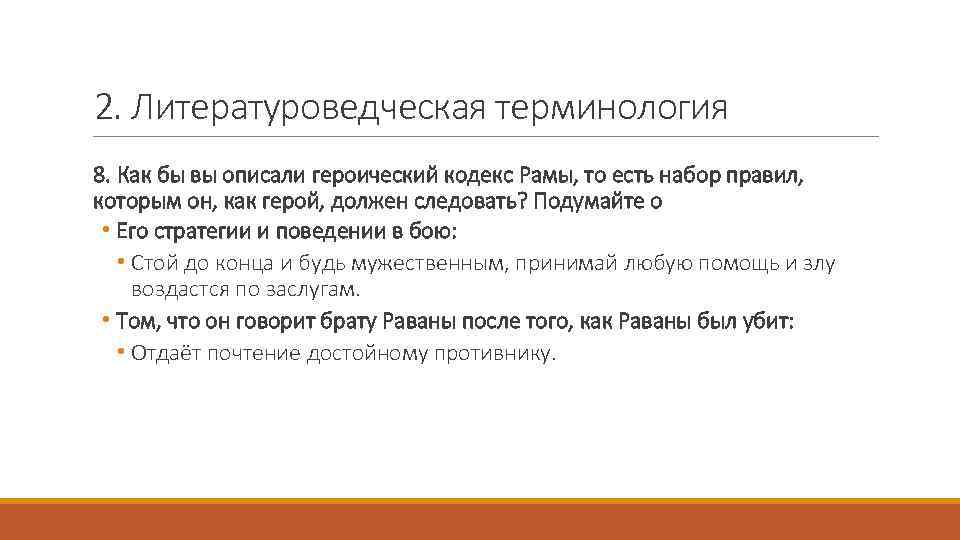 2. Литературоведческая терминология

8. Как бы вы описали героический кодекс Рамы, то есть набор правил, которым он, как герой, должен следовать? Подумайте о

• Его стратегии и поведении в бою:

• Стой до конца и будь мужественным, принимай любую помощь и злу воздастся по заслугам.

• Том, что он говорит брату Раваны после того, как Раваны был убит:

• Отдаёт почтение достойному противнику.